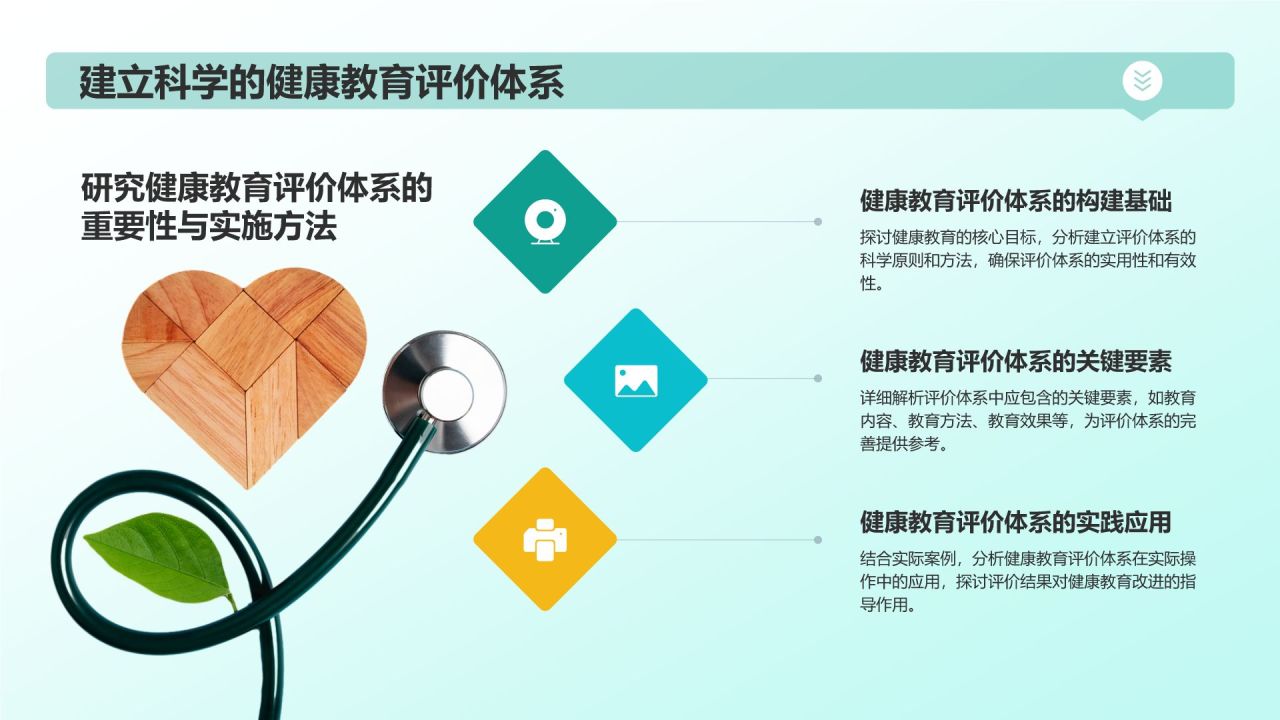 建立科学的健康教育评价体系

研究健康教育评价体系的重要性与实施方法

健康教育评价体系的构建基础

探讨健康教育的核心目标，分析建立评价体系的科学原则和方法，确保评价体系的实用性和有效性。

健康教育评价体系的关键要素

详细解析评价体系中应包含的关键要素，如教育内容、教育方法、教育效果等，为评价体系的完善提供参考。

健康教育评价体系的实践应用

结合实际案例，分析健康教育评价体系在实际操作中的应用，探讨评价结果对健康教育改进的指导作用。